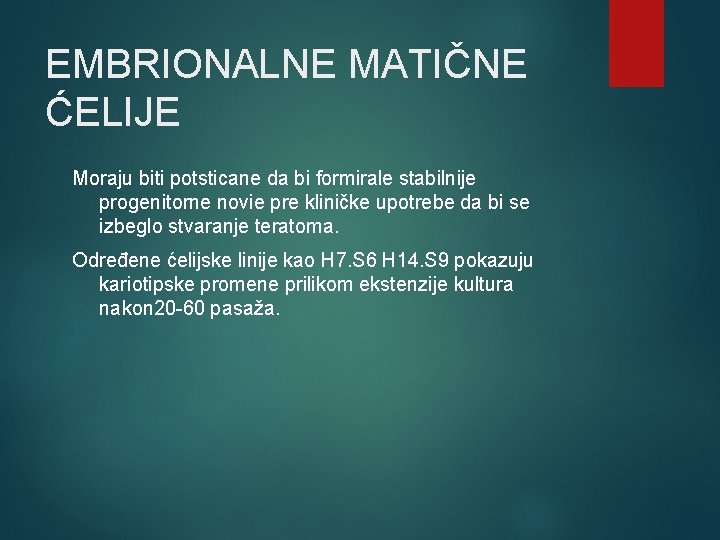 EMBRIONALNE MATIČNE ĆELIJE

Moraju biti potsticane da bi formirale stabilnije progenitorne novie pre kliničke upotrebe da bi se izbeglo stvaranje teratoma.

Određene ćelijske linije kao H7.S6 H14.S9 pokazuju kariotipske promene prilikom ekstenzije kultura nakon20-60 pasaža.